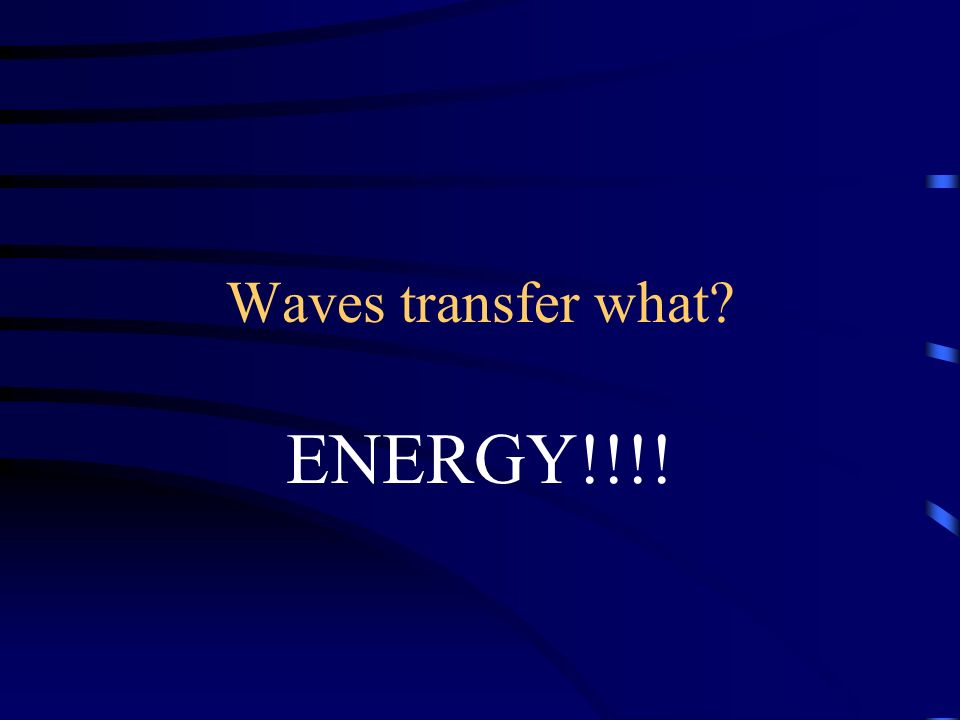 Waves transfer what?

ENERGY!!!!